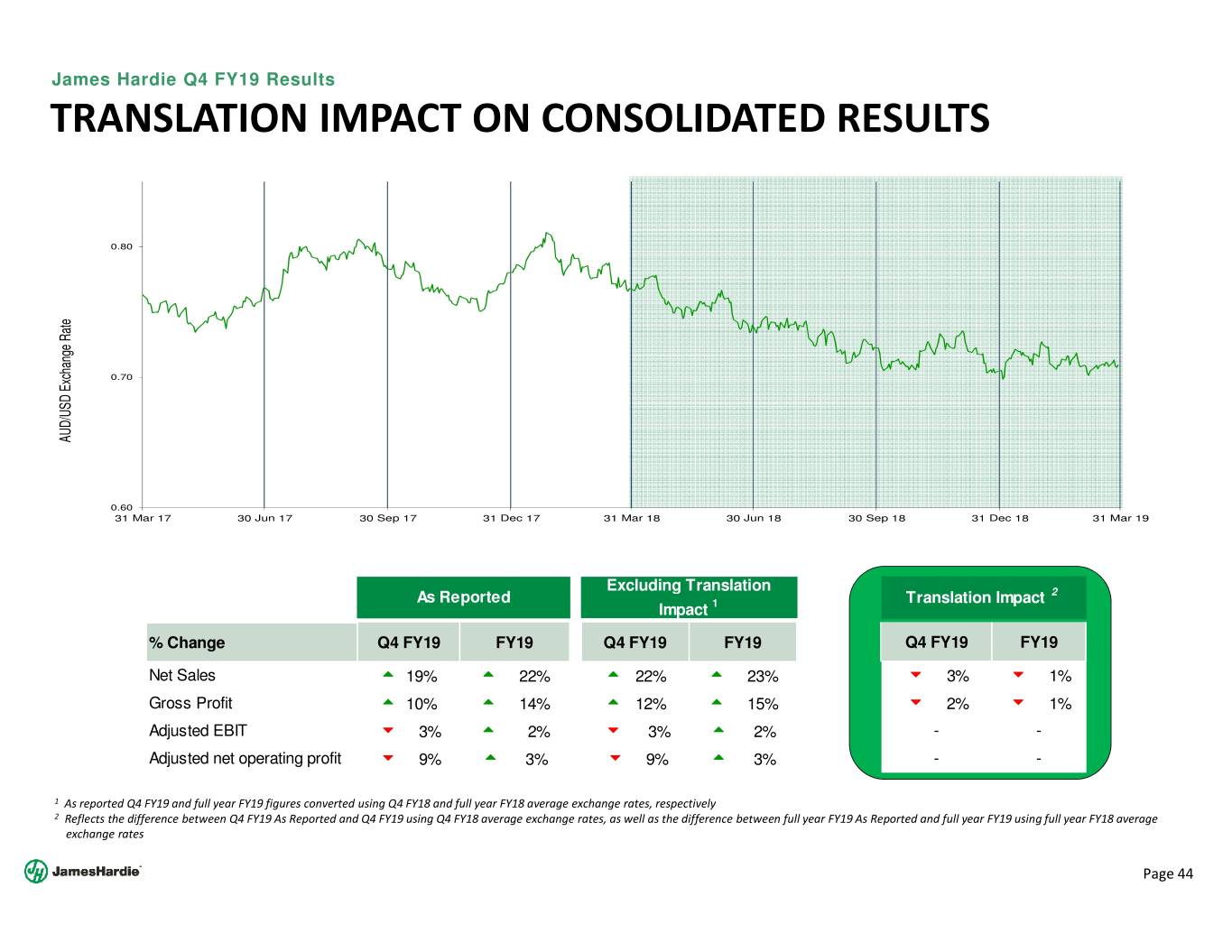 James Hardie Q4 FY19 Results

TRANSLATION IMPACT ON CONSOLIDATED RESULTS

AUD/USD Exchange Rate

0.80
0.70
0.60

31 Mar 17 30 Jun 17 30 Sep 17 31 Dec 17 31 Mar 18 30 Jun 18 30 Sep 18 31 Dec 18 31 Mar 19

| | As Reported | | Excluding Translation Impact $^1$ | | Translation Impact $^2$ | |
|---|---|---|---|---|---|---|
| % Change | Q4 FY19 | FY19 | Q4 FY19 | FY19 | Q4 FY19 | FY19 |
| Net Sales | ▲ 19% | ▲ 22% | ▲ 22% | ▲ 23% | ▼ 3% | ▼ 1% |
| Gross Profit | ▲ 10% | ▲ 14% | ▲ 12% | ▲ 15% | ▼ 2% | ▼ 1% |
| Adjusted EBIT | ▼ 3% | ▲ 2% | ▼ 3% | ▲ 2% | - | - |
| Adjusted net operating profit | ▼ 9% | ▲ 3% | ▼ 9% | ▲ 3% | - | - |

$^1$ As reported Q4 FY19 and full year FY19 figures converted using Q4 FY18 and full year FY18 average exchange rates, respectively

$^2$ Reflects the difference between Q4 FY19 As Reported and Q4 FY19 using Q4 FY18 average exchange rates, as well as the difference between full year FY19 As Reported and full year FY19 using full year FY18 average exchange rates

JamesHardie

Page 44